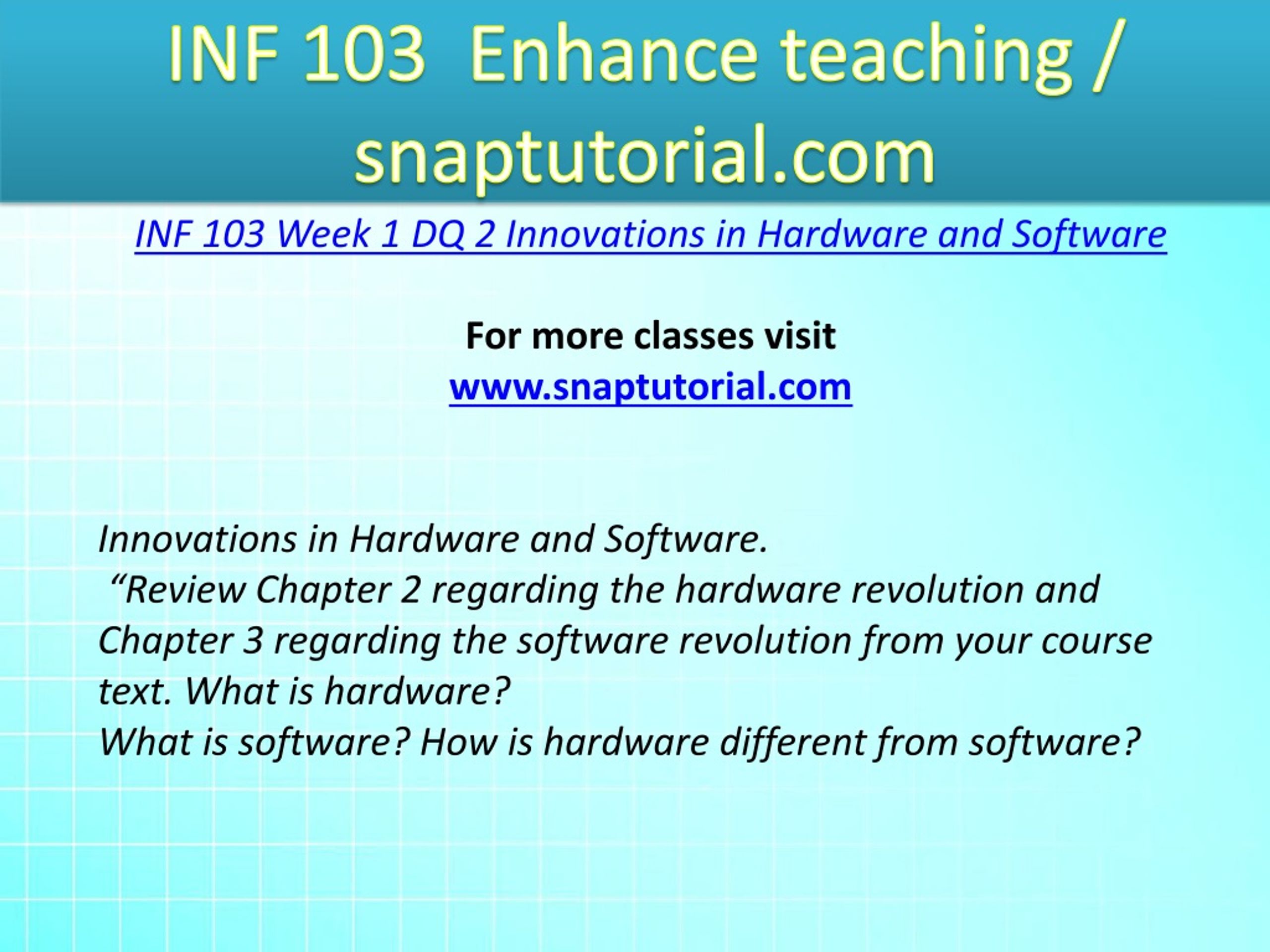 INF 103 Enhance teaching / snaptutorial.com

INF 103 Week 1 DQ 2 Innovations in Hardware and Software

For more classes visit
www.snaptutorial.com

Innovations in Hardware and Software.
“Review Chapter 2 regarding the hardware revolution and Chapter 3 regarding the software revolution from your course text. What is hardware?
What is software? How is hardware different from software?